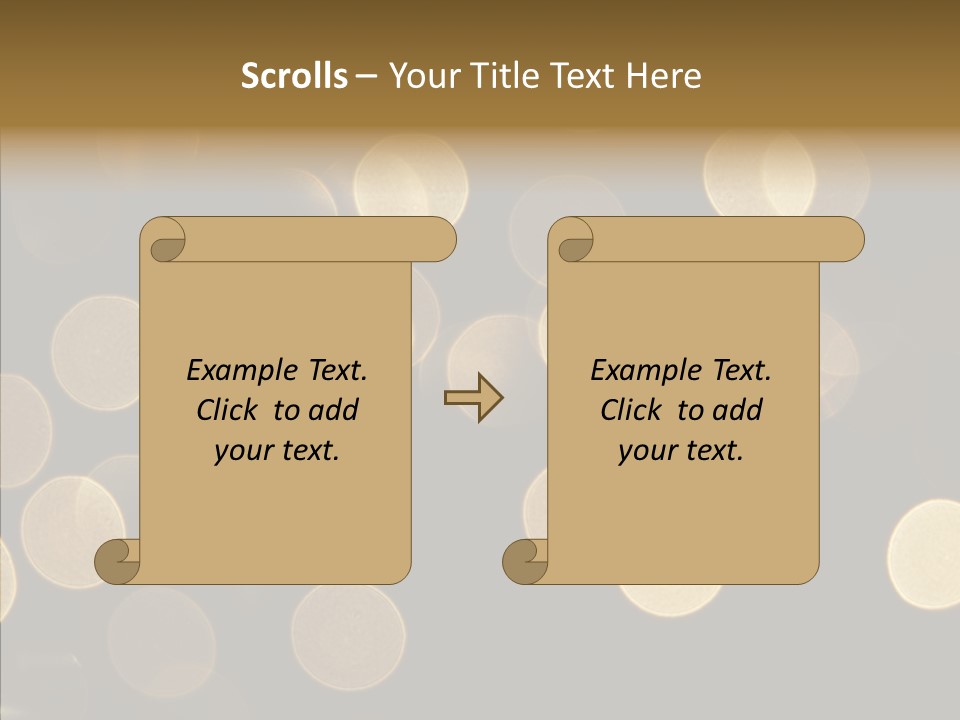 Scrolls – Your Title Text Here

Example Text. Click to add your text.

Example Text. Click to add your text.